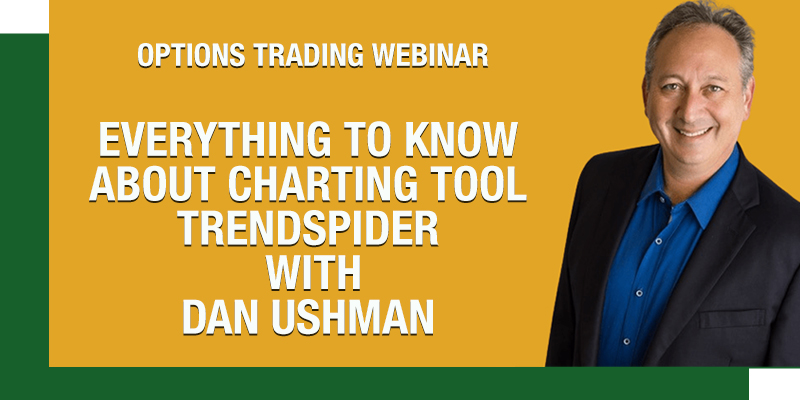 OPTIONS TRADING WEBINAR

EVERYTHING TO KNOW ABOUT CHARTING TOOL TRENDSPIDER WITH DAN USHMAN